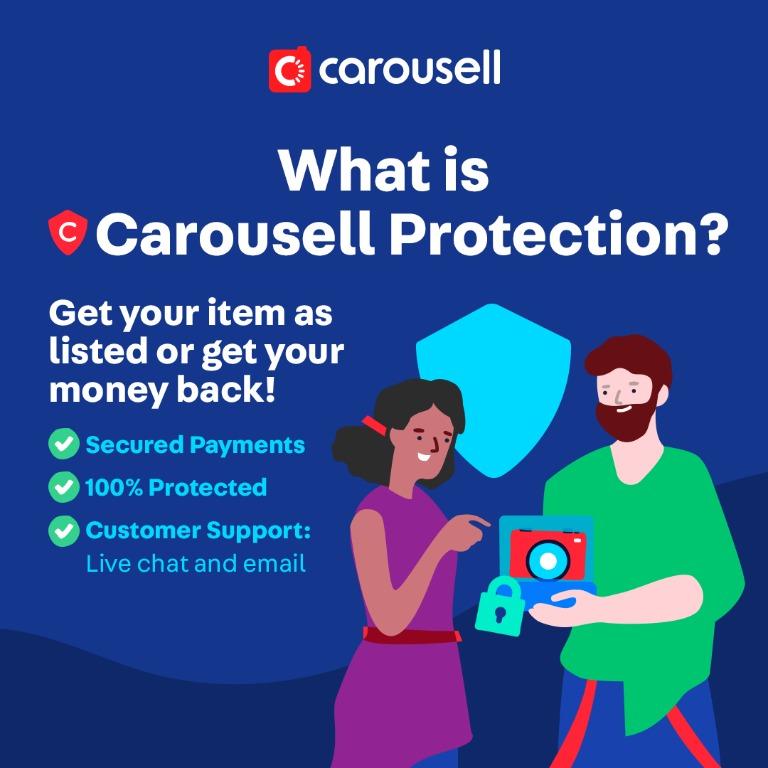 carousell

What is Carousell Protection?

Get your item as listed or get your money back!

Secured Payments

100% Protected

Customer Support: Live chat and email